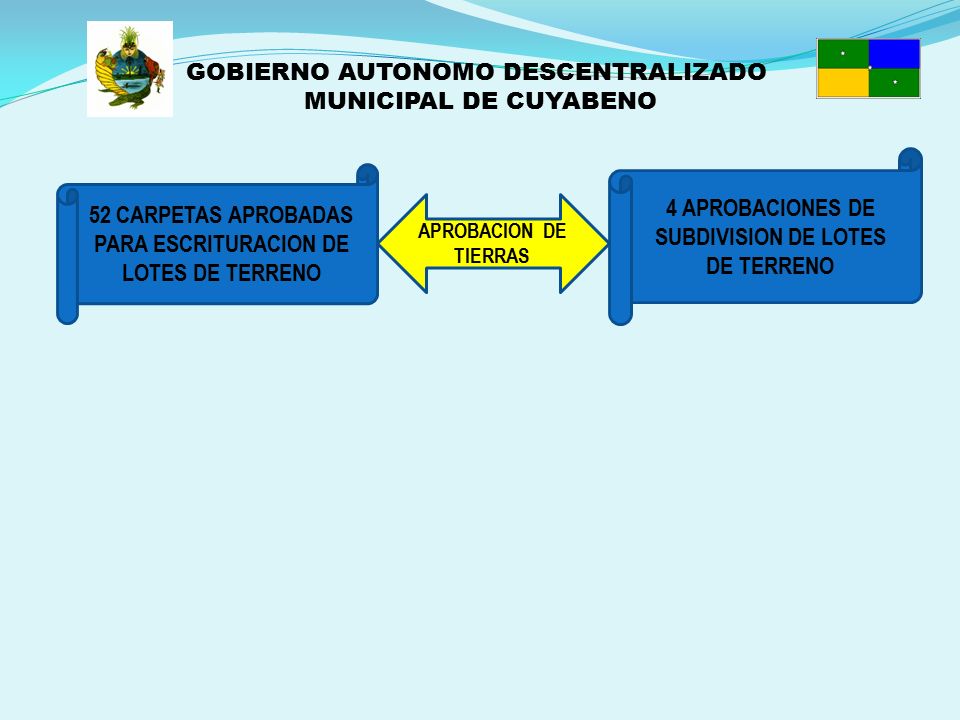 GOBIERNO AUTONOMO DESCENTRALIZADO
MUNICIPAL DE CUYABENO

52 CARPETAS APROBADAS PARA ESCRITURACION DE LOTES DE TERRENO

APROBACION DE TIERRAS

4 APROBACIONES DE SUBDIVISION DE LOTES DE TERRENO